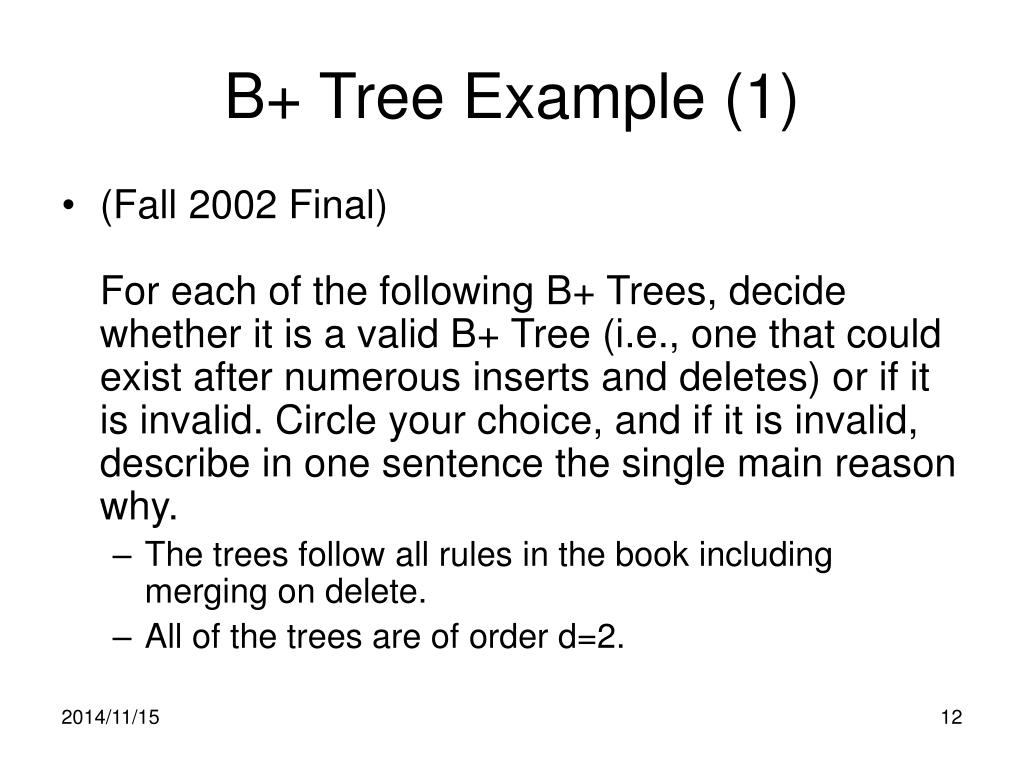 B+ Tree Example (1)

• (Fall 2002 Final)

For each of the following B+ Trees, decide whether it is a valid B+ Tree (i.e., one that could exist after numerous inserts and deletes) or if it is invalid. Circle your choice, and if it is invalid, describe in one sentence the single main reason why.

– The trees follow all rules in the book including merging on delete.
– All of the trees are of order d=2.

2014/11/15

12